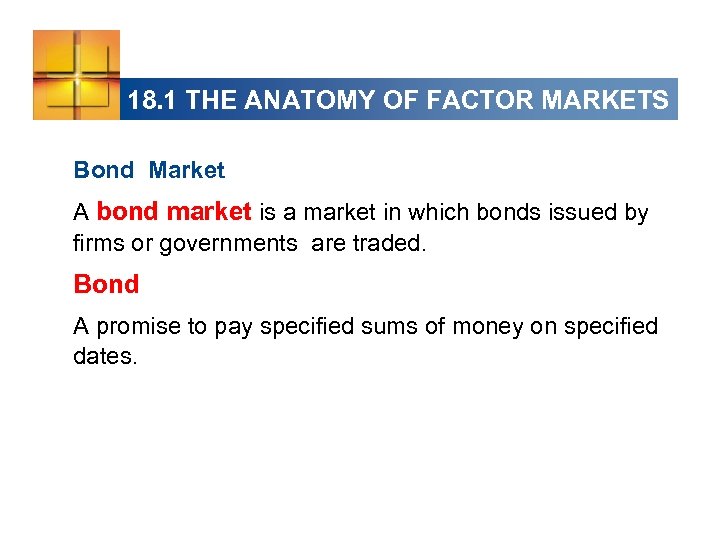 18.1 THE ANATOMY OF FACTOR MARKETS

Bond Market

A bond market is a market in which bonds issued by firms or governments are traded.

Bond

A promise to pay specified sums of money on specified dates.